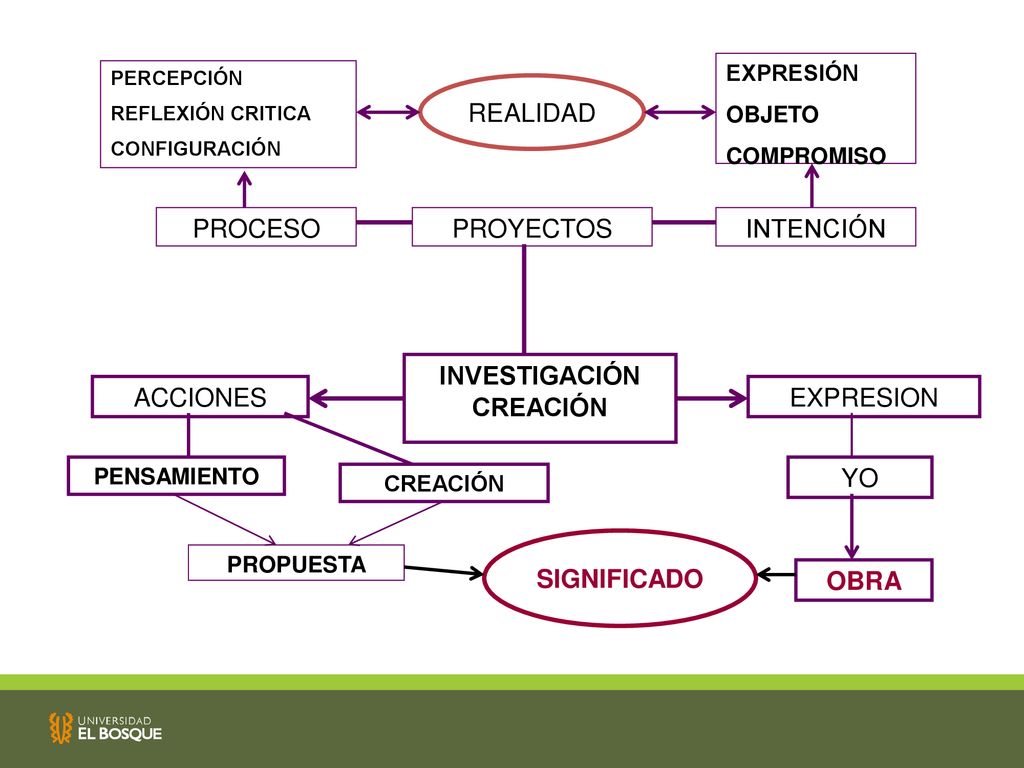 PERCEPCIÓN
REFLEXIÓN CRITICA
CONFIGURACIÓN

REALIDAD

EXPRESIÓN
OBJETO
COMPROMISO

PROCESO

PROYECTOS

INTENCIÓN

ACCIONES

INVESTIGACIÓN CREACIÓN

EXPRESION

PENSAMIENTO

CREACIÓN

YO

PROPUESTA

SIGNIFICADO

OBRA

UNIVERSIDAD EL BOSQUE